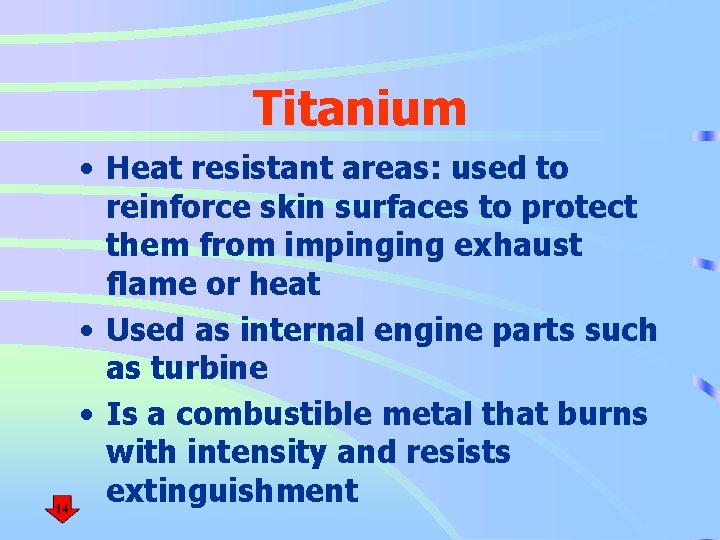 Titanium

• Heat resistant areas: used to reinforce skin surfaces to protect them from impinging exhaust flame or heat
• Used as internal engine parts such as turbine
• Is a combustible metal that burns with intensity and resists extinguishment

14